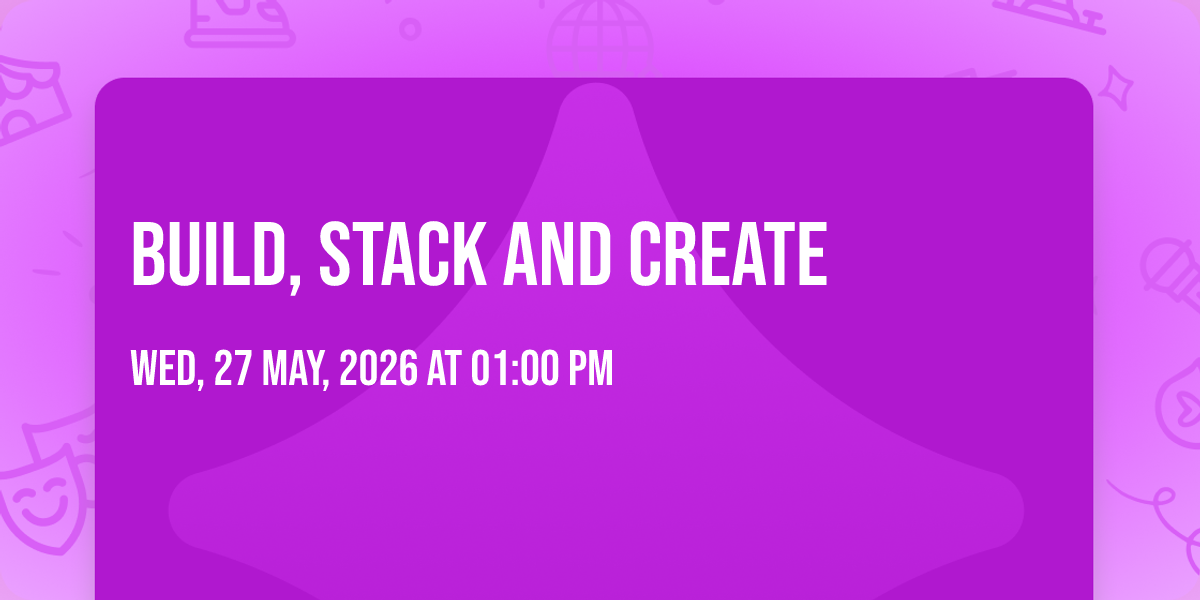 BUILD, STACK AND CREATE

WED, 27 MAY, 2026 AT 01:00 PM